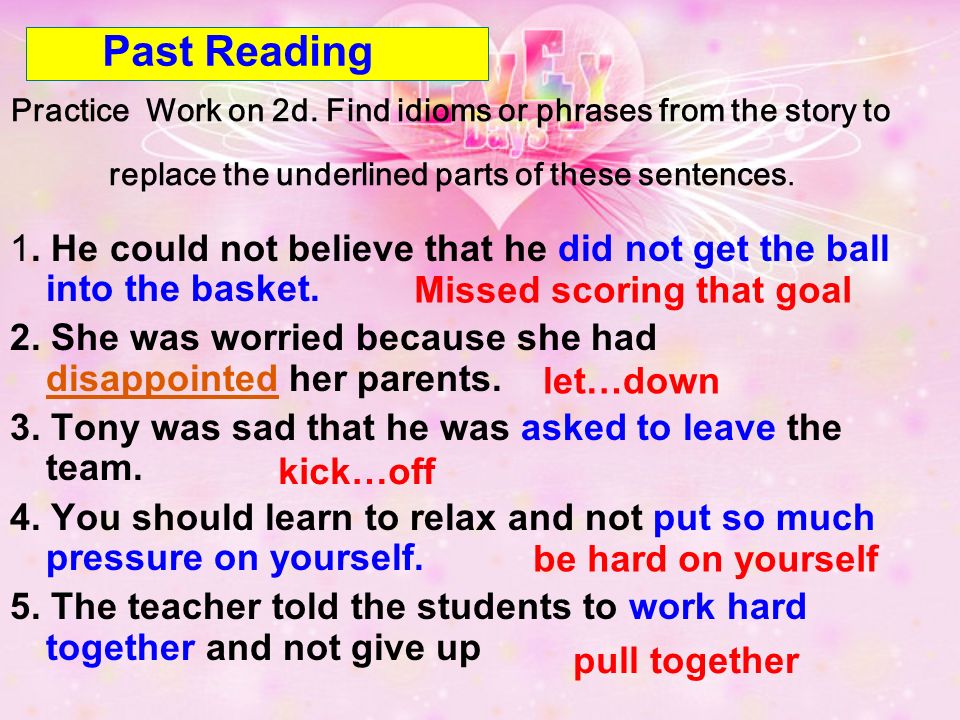 Past Reading

Practice Work on 2d. Find idioms or phrases from the story to replace the underlined parts of these sentences.

1. He could not believe that he did not get the ball into the basket. Missed scoring that goal

2. She was worried because she had disappointed her parents. let…down

3. Tony was sad that he was asked to leave the team. kick…off

4. You should learn to relax and not put so much pressure on yourself. be hard on yourself

5. The teacher told the students to work hard together and not give up pull together